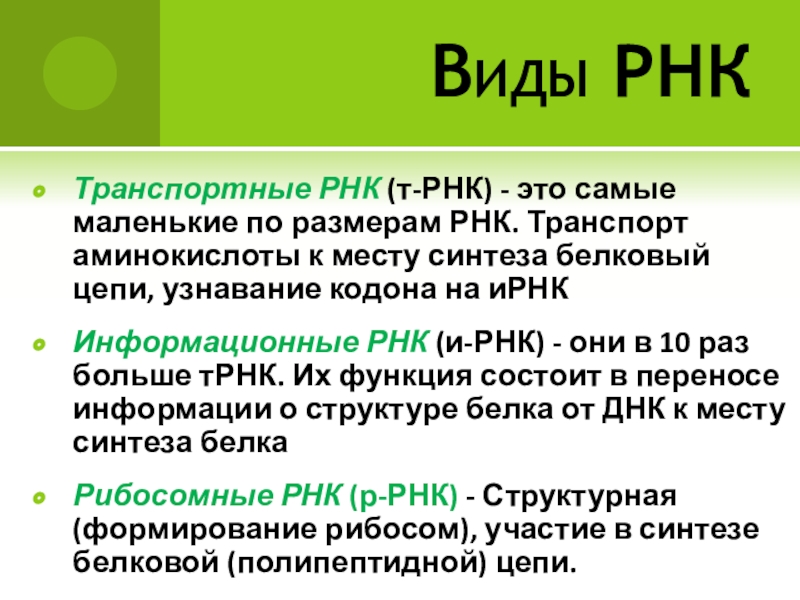 Виды РНК

Транспортные РНК (т-РНК) - это самые маленькие по размерам РНК. Транспорт аминокислоты к месту синтеза белковый цепи, узнавание кодона на иРНК

Информационные РНК (и-РНК) - они в 10 раз больше тРНК. Их функция состоит в переносе информации о структуре белка от ДНК к месту синтеза белка

Рибосомные РНК (р-РНК) - Структурная (формирование рибосом), участие в синтезе белковой (полипептидной) цепи.